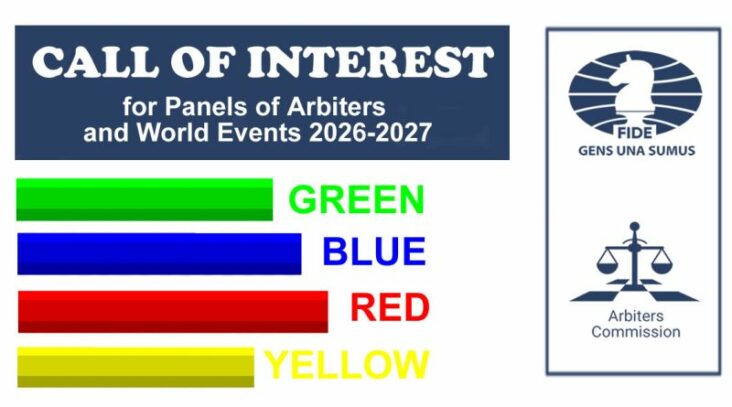 CALL OF INTEREST
for Panels of Arbiters and World Events 2026-2027

GREEN

BLUE

RED

YELLOW

FIDE
GENS UNA SUMUS

Arbiters Commission